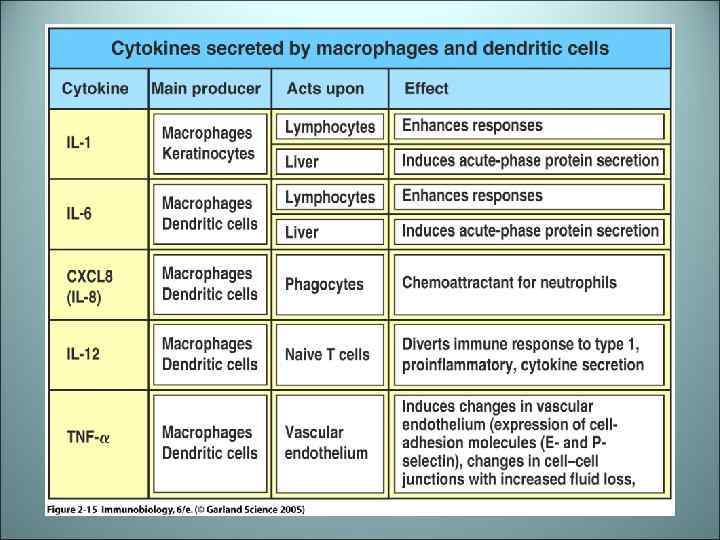 Cytokines secreted by macrophages and dendritic cells

| Cytokine | Main producer | Acts upon | Effect |
|---|---|---|---|
| IL-1 | Macrophages Keratinocytes | Lymphocytes | Enhances responses |
| | | Liver | Induces acute-phase protein secretion |
| IL-6 | Macrophages Dendritic cells | Lymphocytes | Enhances responses |
| | | Liver | Induces acute-phase protein secretion |
| CXCL8 (IL-8) | Macrophages Dendritic cells | Phagocytes | Chemoattractant for neutrophils |
| IL-12 | Macrophages Dendritic cells | Naive T cells | Diverts immune response to type 1, proinflammatory, cytokine secretion |
| TNF-$\alpha$ | Macrophages Dendritic cells | Vascular endothelium | Induces changes in vascular endothelium (expression of cell-adhesion molecules (E- and P-selectin), changes in cell–cell junctions with increased fluid loss, |

Figure 2-15 Immunobiology, 6/e. (© Garland Science 2005)